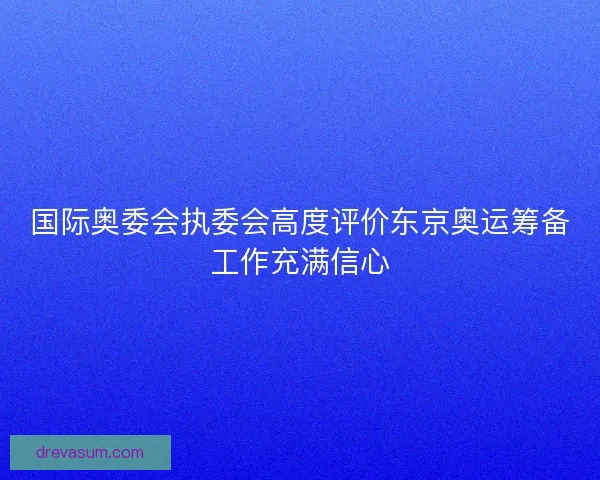 国际奥委会执委会高度评价东京奥运筹备工作充满信心

drevasum.com